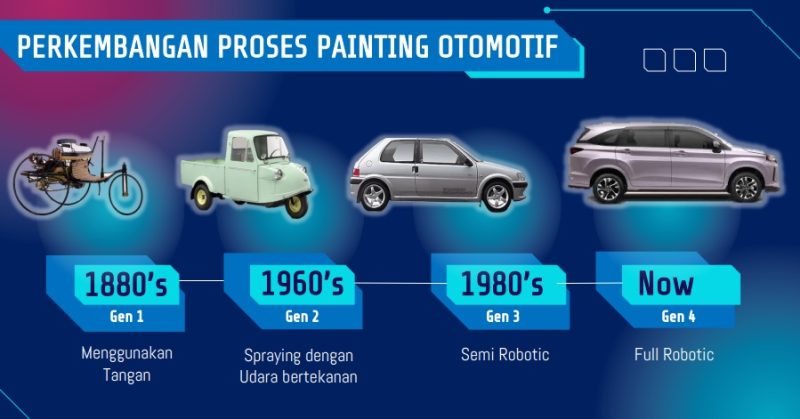 PERKEMBANGAN PROSES PAINTING OTOMOTIF

1880's
Gen 1
Menggunakan Tangan

1960's
Gen 2
Spraying dengan Udara bertekanan

1980's
Gen 3
Semi Robotic

Now
Gen 4
Full Robotic